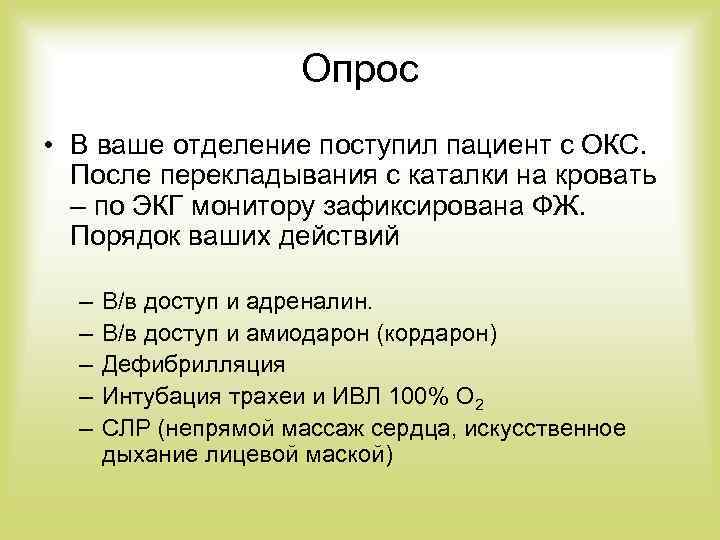 Опрос

• В ваше отделение поступил пациент с ОКС. После перекладывания с каталки на кровать – по ЭКГ монитору зафиксирована ФЖ. Порядок ваших действий

– В/в доступ и адреналин.
– В/в доступ и амиодарон (кордарон)
– Дефибрилляция
– Интубация трахеи и ИВЛ 100% $O_2$
– СЛР (непрямой массаж сердца, искусственное дыхание лицевой маской)